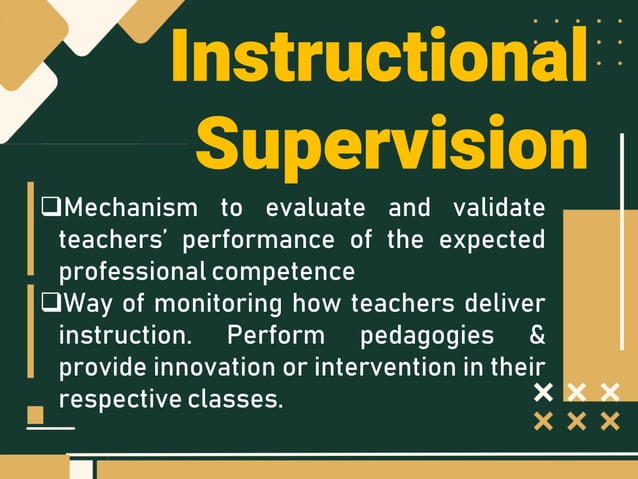 Instructional Supervision

❑Mechanism to evaluate and validate teachers' performance of the expected professional competence

❑Way of monitoring how teachers deliver instruction. Perform pedagogies & provide innovation or intervention in their respective classes.